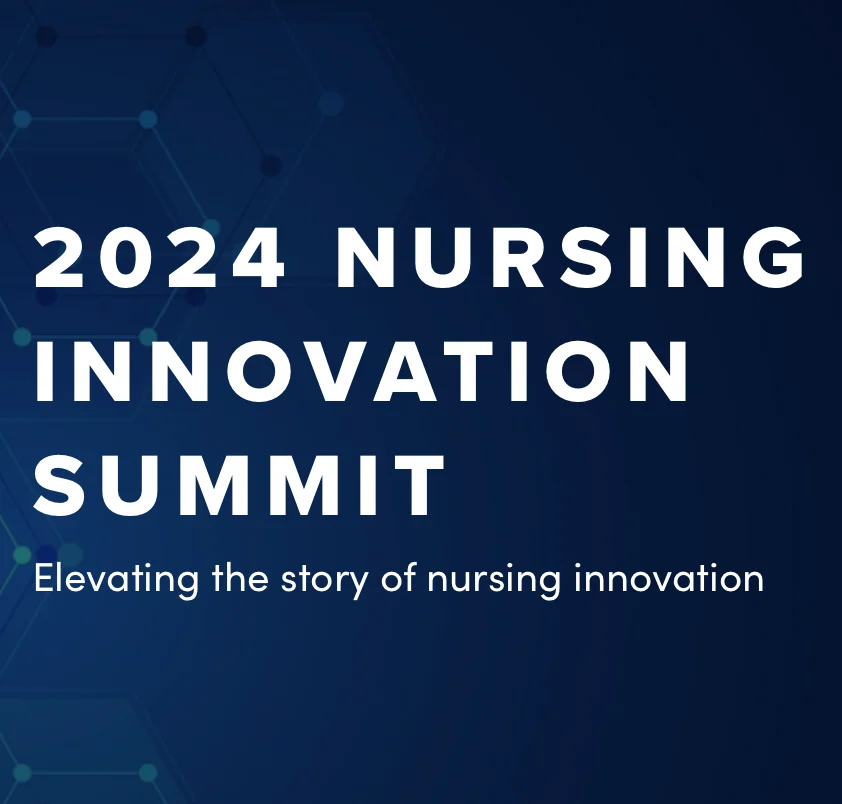 2024 NURSING INNOVATION SUMMIT

Elevating the story of nursing innovation